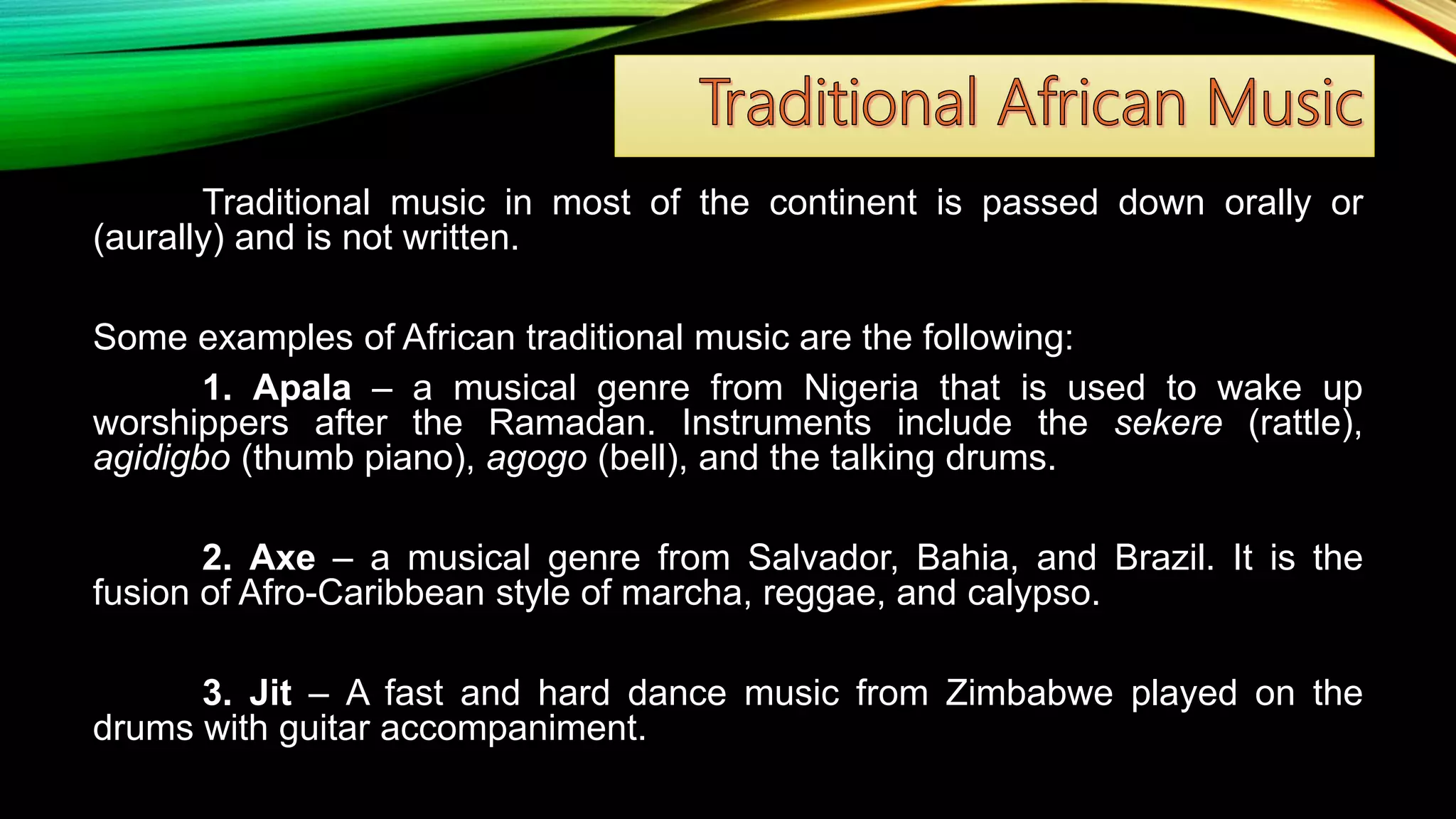 Traditional African Music

Traditional music in most of the continent is passed down orally or (aurally) and is not written.

Some examples of African traditional music are the following:

1. Apala – a musical genre from Nigeria that is used to wake up worshippers after the Ramadan. Instruments include the sekere (rattle), agidigbo (thumb piano), agogo (bell), and the talking drums.

2. Axe – a musical genre from Salvador, Bahia, and Brazil. It is the fusion of Afro-Caribbean style of marcha, reggae, and calypso.

3. Jit – A fast and hard dance music from Zimbabwe played on the drums with guitar accompaniment.